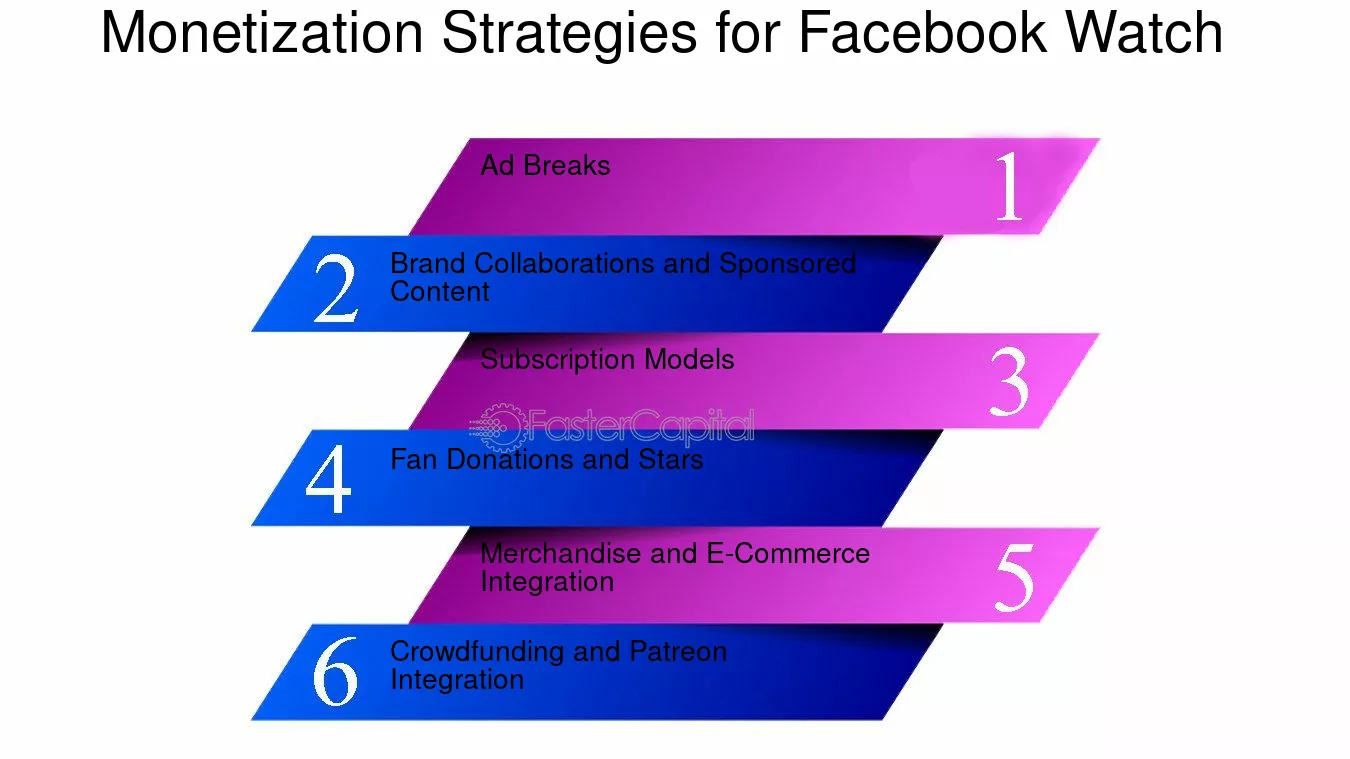 Monetization Strategies for Facebook Watch

Ad Breaks 1

2 Brand Collaborations and Sponsored Content

Subscription Models 3

FasterCapital

4 Fan Donations and Stars

Merchandise and E-Commerce Integration 5

6 Crowdfunding and Patreon Integration